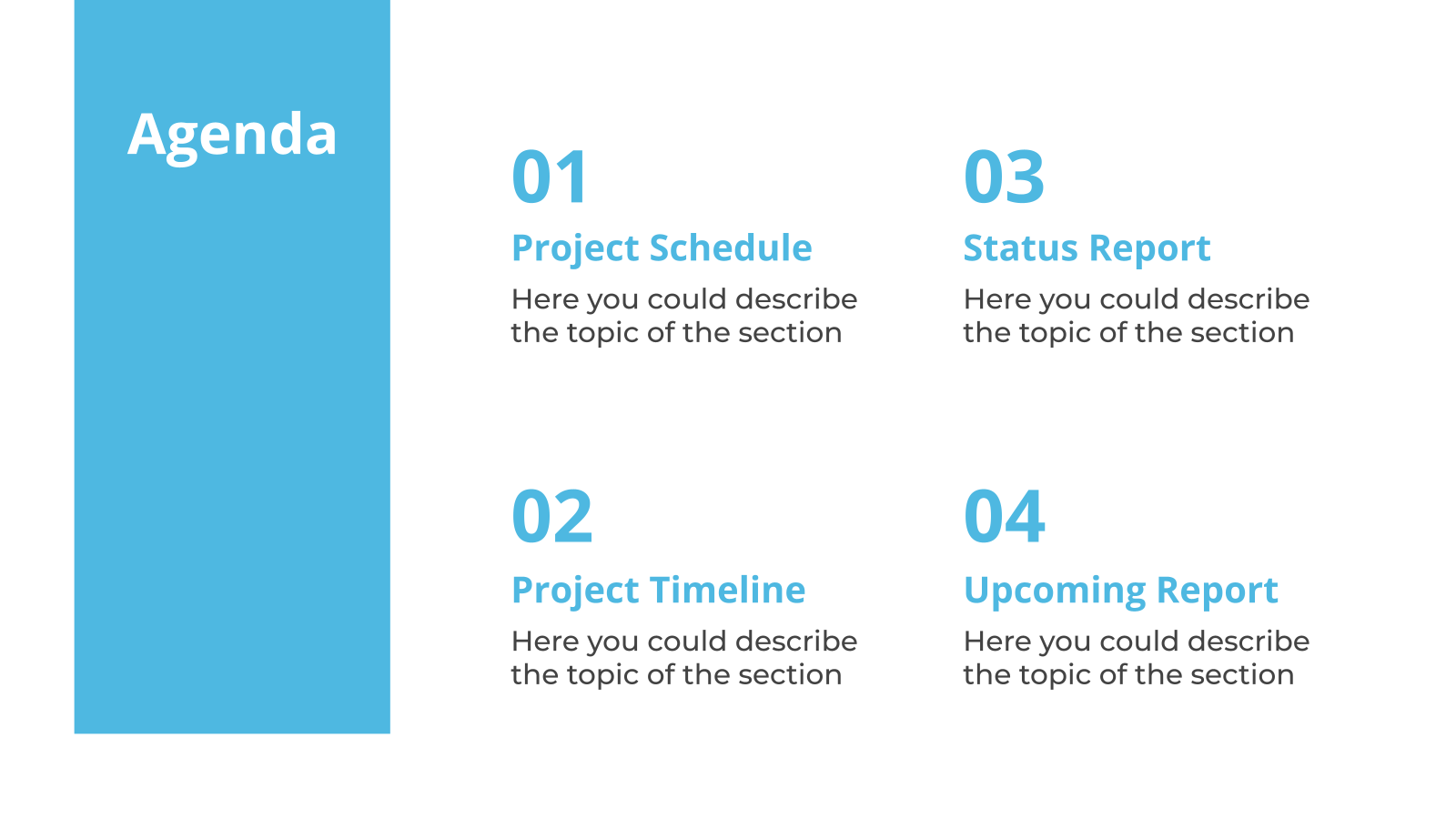 Agenda

01

Project Schedule

Here you could describe the topic of the section

02

Project Timeline

Here you could describe the topic of the section

03

Status Report

Here you could describe the topic of the section

04

Upcoming Report

Here you could describe the topic of the section